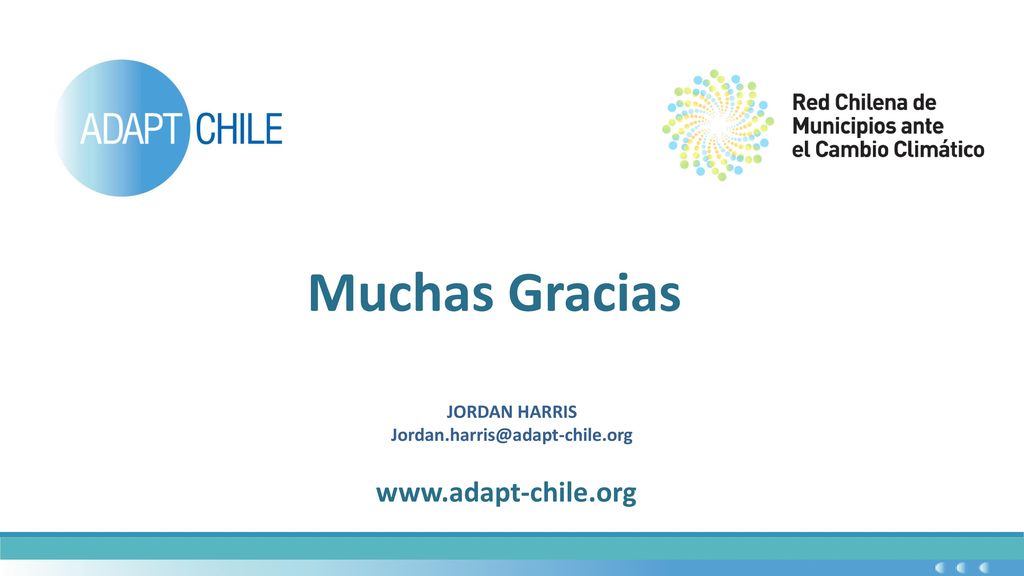 ADAPT CHILE

Red Chilena de Municipios ante el Cambio Climático

Muchas Gracias

JORDAN HARRIS
Jordan.harris@adapt-chile.org

www.adapt-chile.org